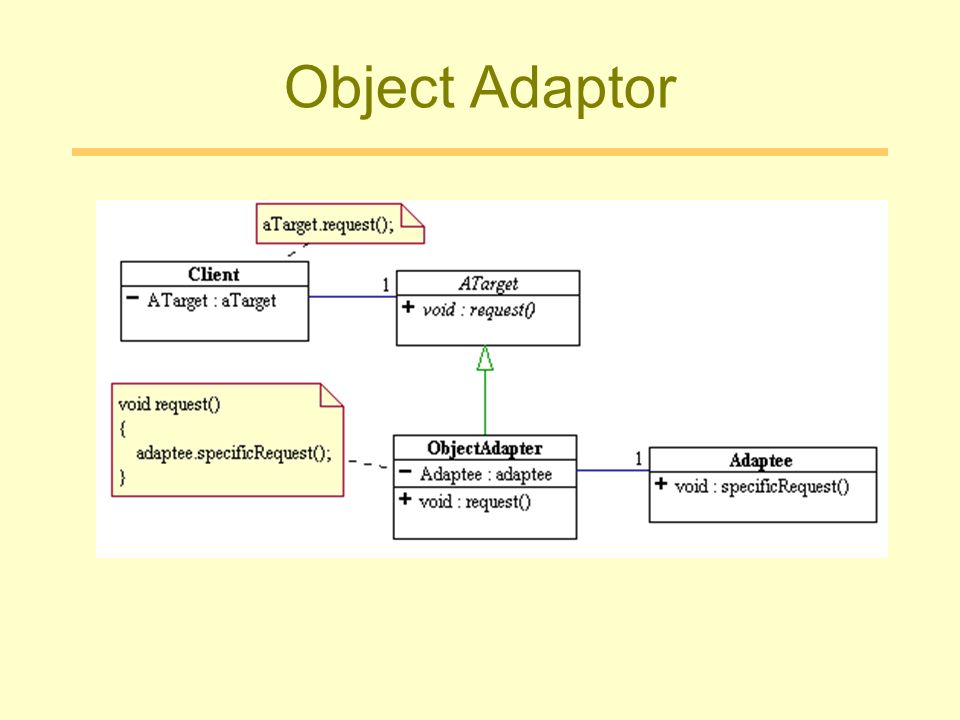 Object Adaptor

aTarget.request();

Client
− ATarget : aTarget

1

ATarget
+ void : request()

void request()
{
adaptee.specificRequest();
}

ObjectAdapter
− Adaptee : adaptee
+ void : request()

1

Adaptee
+ void : specificRequest()